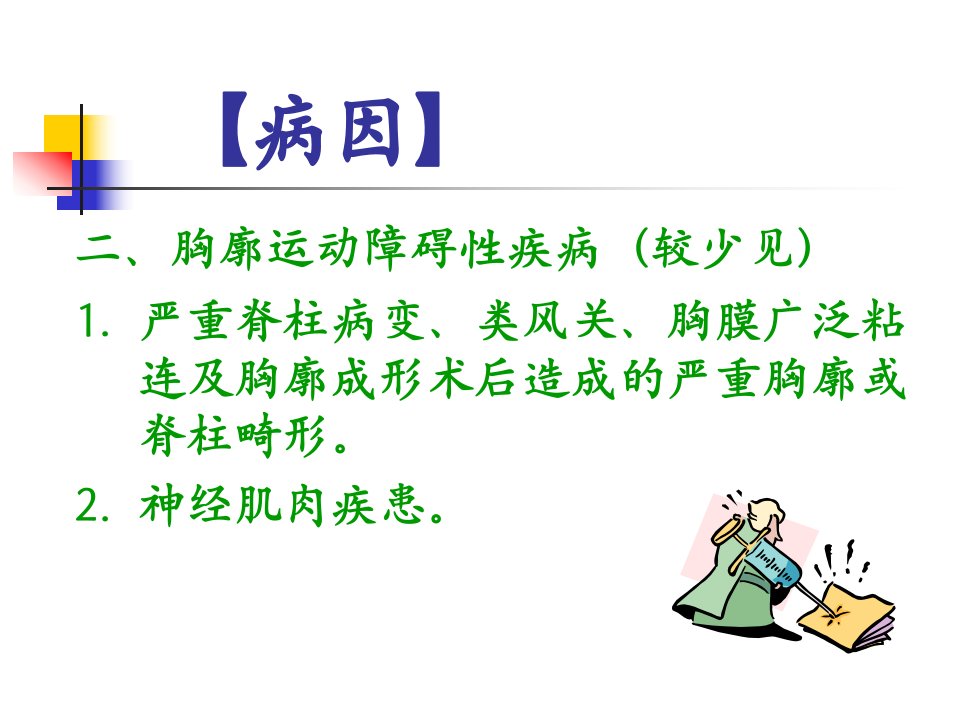 【病因】

二、胸廓运动障碍性疾病（较少见）

1. 严重脊柱病变、类风关、胸膜广泛粘连及胸廓成形术后造成的严重胸廓或脊柱畸形。

2. 神经肌肉疾患。